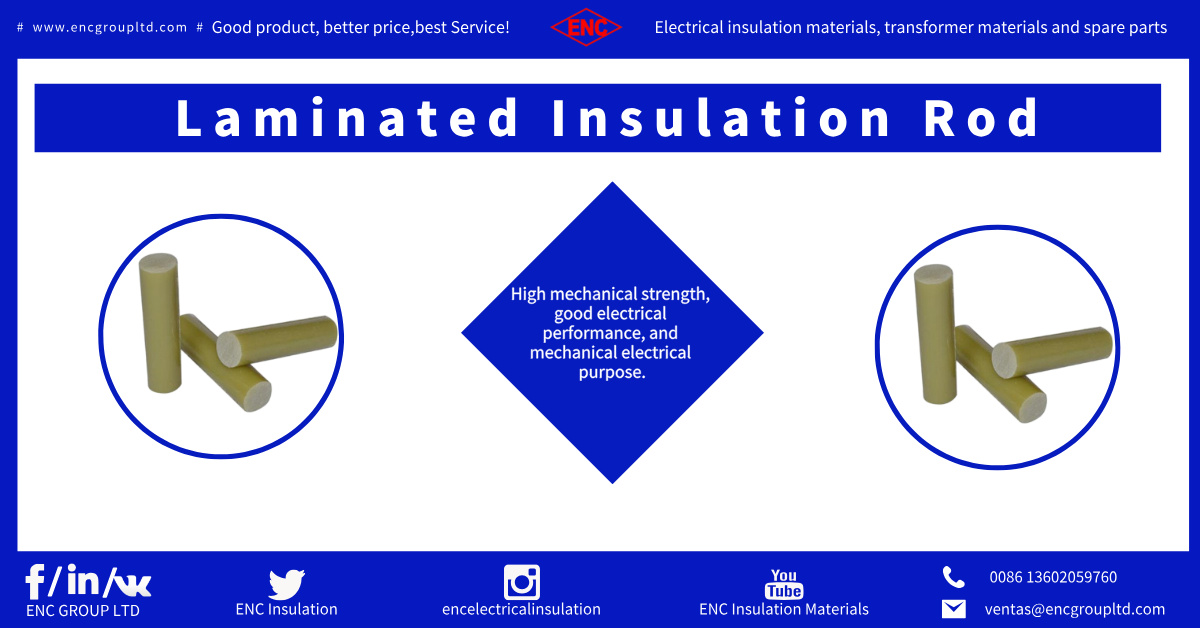 # www.encgroupltd.com # Good product, better price,best Service!

ENC

Electrical insulation materials, transformer materials and spare parts

Laminated Insulation Rod

High mechanical strength, good electrical performance, and mechanical electrical purpose.

f/in/vk
ENC GROUP LTD

ENC Insulation

encelectricalinsulation

You Tube
ENC Insulation Materials

0086 13602059760

ventas@encgroupltd.com